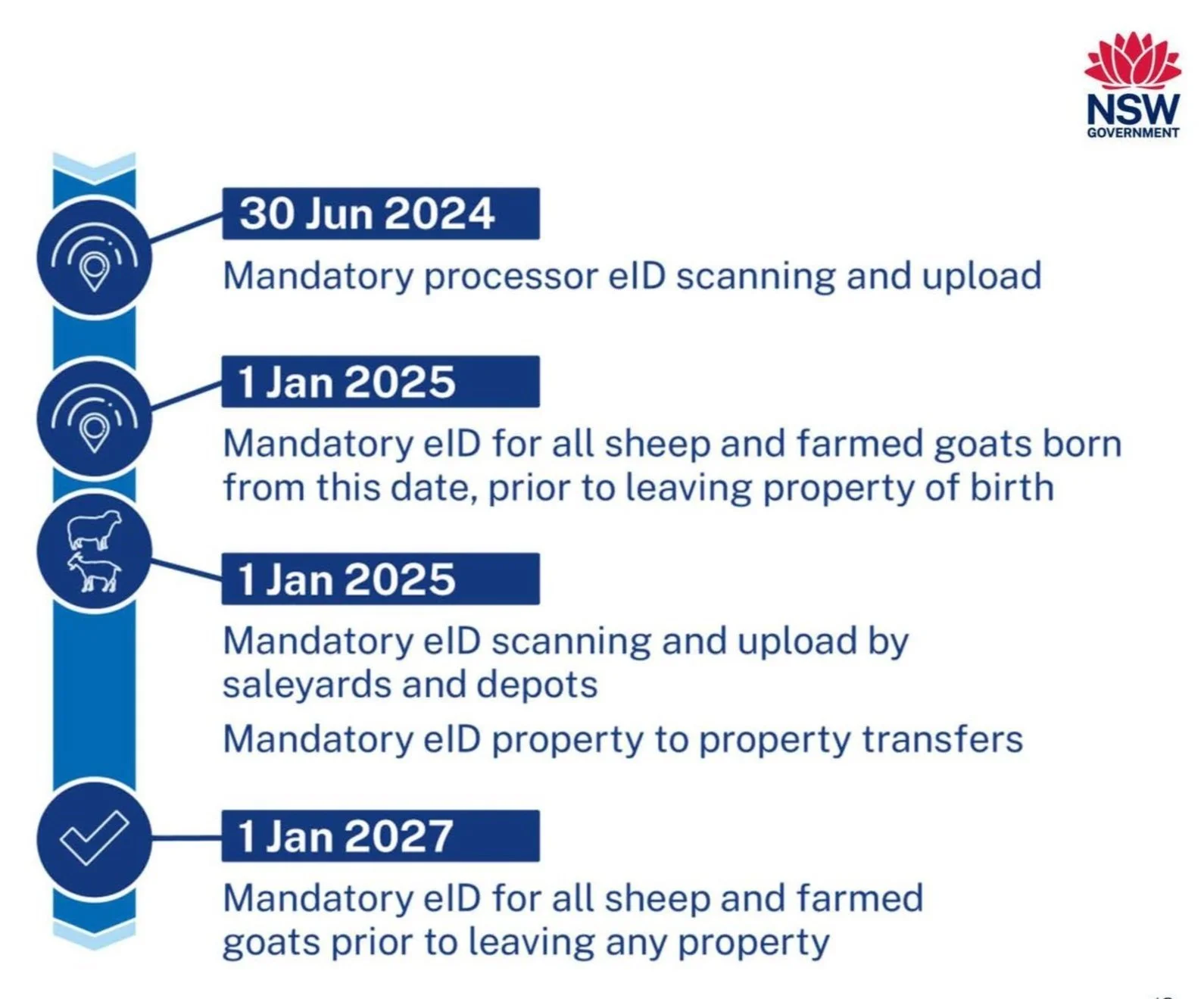 NSW
GOVERNMENT

30 Jun 2024

Mandatory processor eID scanning and upload

1 Jan 2025

Mandatory eID for all sheep and farmed goats born from this date, prior to leaving property of birth

1 Jan 2025

Mandatory eID scanning and upload by saleyards and depots

Mandatory eID property to property transfers

1 Jan 2027

Mandatory eID for all sheep and farmed goats prior to leaving any property